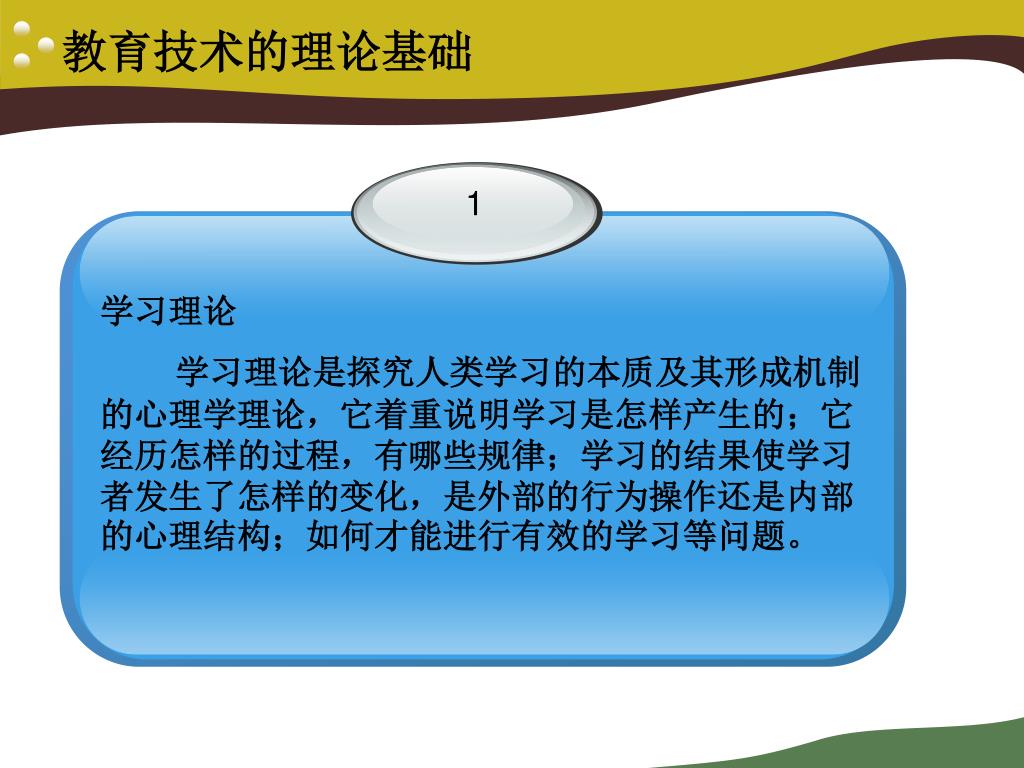 教育技术的理论基础

1

学习理论

学习理论是探究人类学习的本质及其形成机制的心理学理论，它着重说明学习是怎样产生的；它经历怎样的过程，有哪些规律；学习的结果使学习者发生了怎样的变化，是外部的行为操作还是内部的心理结构；如何才能进行有效的学习等问题。